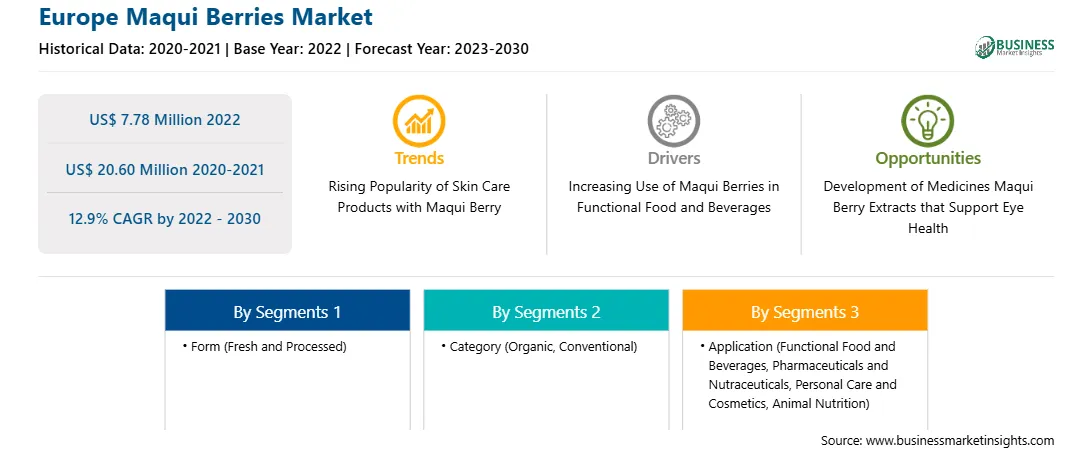 Europe Maqui Berries Market

Historical Data: 2020-2021 | Base Year: 2022 | Forecast Year: 2023-2030

BUSINESS Market Insights

US$ 7.78 Million 2022

US$ 20.60 Million 2020-2021

12.9% CAGR by 2022 - 2030

Trends

Rising Popularity of Skin Care Products with Maqui Berry

Drivers

Increasing Use of Maqui Berries in Functional Food and Beverages

Opportunities

Development of Medicines Maqui Berry Extracts that Support Eye Health

By Segments 1

• Form (Fresh and Processed)

By Segments 2

• Category (Organic, Conventional)

By Segments 3

• Application (Functional Food and Beverages, Pharmaceuticals and Nutraceuticals, Personal Care and Cosmetics, Animal Nutrition)

Source: www.businessmarketinsights.com